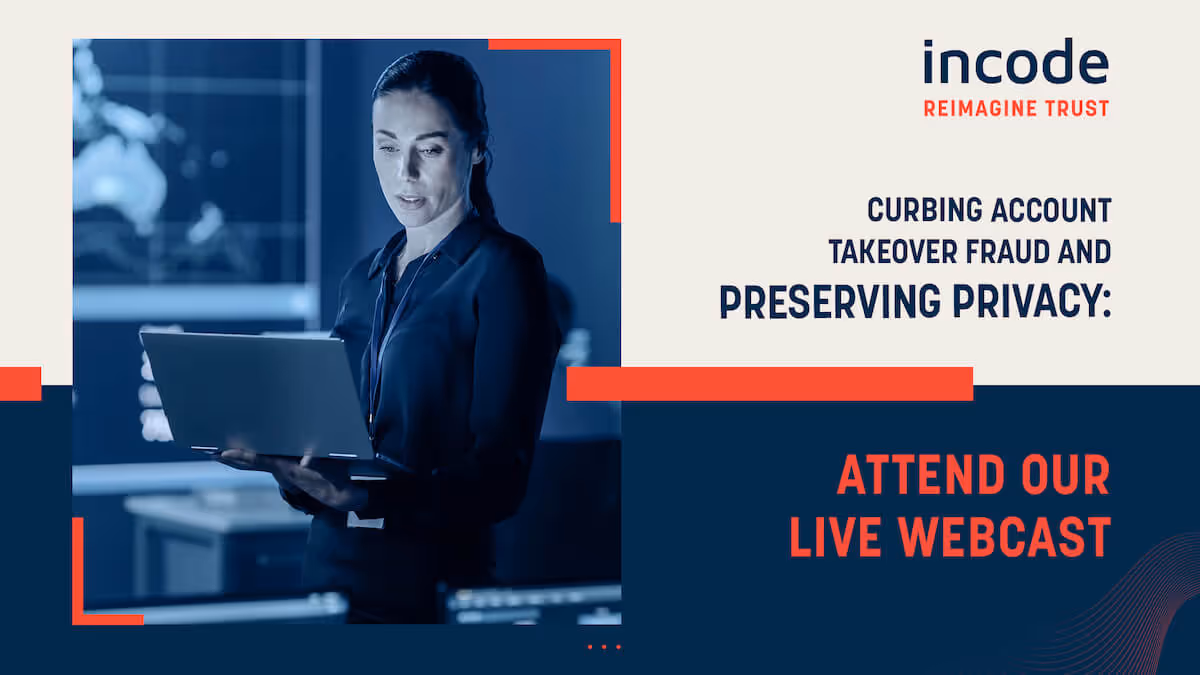 incode
REIMAGINE TRUST

CURBING ACCOUNT TAKEOVER FRAUD AND PRESERVING PRIVACY:

ATTEND OUR LIVE WEBCAST